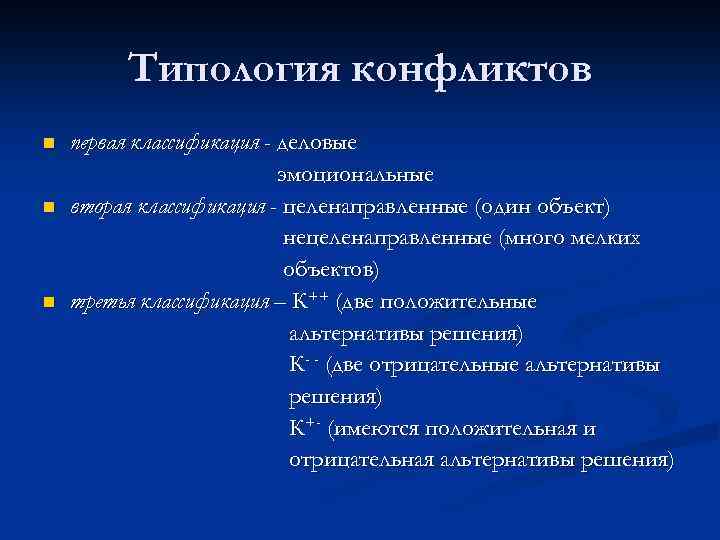 Типология конфликтов

первая классификация - деловые
эмоциональные

вторая классификация - целенаправленные (один объект)
нецеленаправленные (много мелких объектов)

третья классификация – $К^{++}$ (две положительные альтернативы решения)
$К^{--}$ (две отрицательные альтернативы решения)
$К^{+-}$ (имеются положительная и отрицательная альтернативы решения)